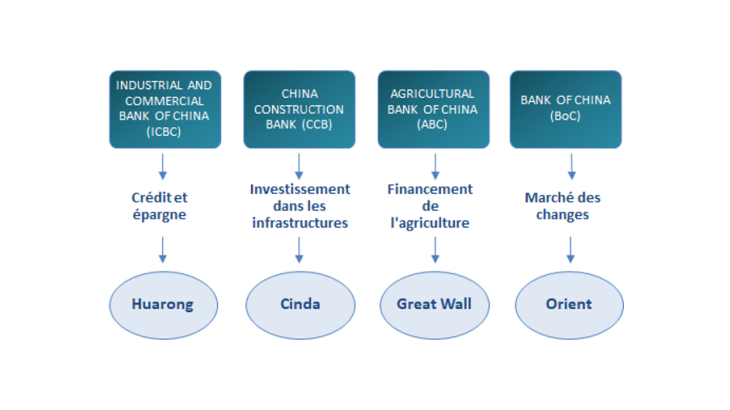 INDUSTRIAL AND COMMERCIAL BANK OF CHINA (ICBC)

Crédit et épargne

Huarong

CHINA CONSTRUCTION BANK (CCB)

Investissement dans les infrastructures

Cinda

AGRICULTURAL BANK OF CHINA (ABC)

Financement de l'agriculture

Great Wall

BANK OF CHINA (BoC)

Marché des changes

Orient